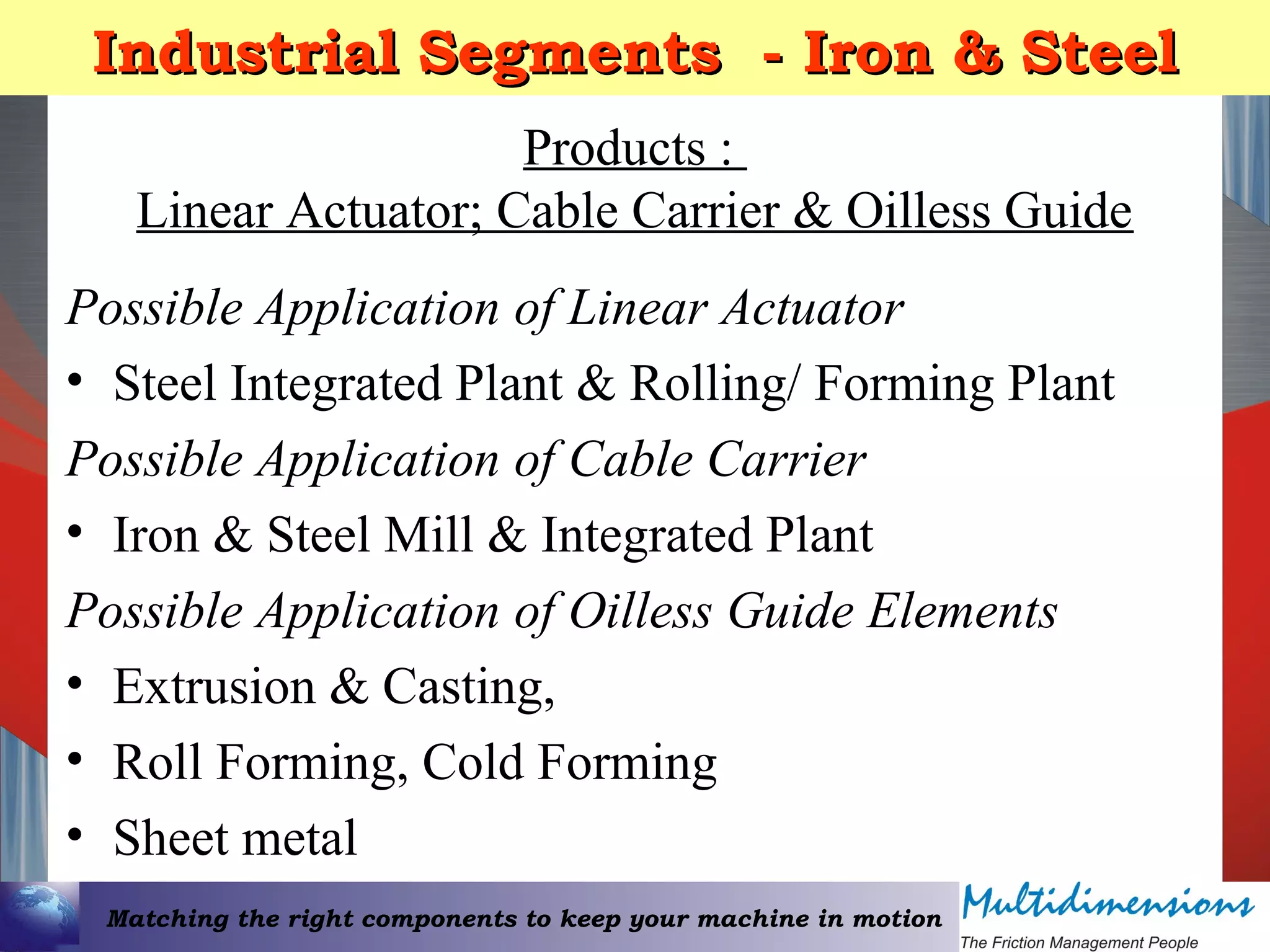 Industrial Segments - Iron & Steel

Products :
Linear Actuator; Cable Carrier & Oilless Guide

Possible Application of Linear Actuator

• Steel Integrated Plant & Rolling/ Forming Plant

Possible Application of Cable Carrier

• Iron & Steel Mill & Integrated Plant

Possible Application of Oilless Guide Elements

• Extrusion & Casting,
• Roll Forming, Cold Forming
• Sheet metal

Matching the right components to keep your machine in motion

Multidimensions
The Friction Management People